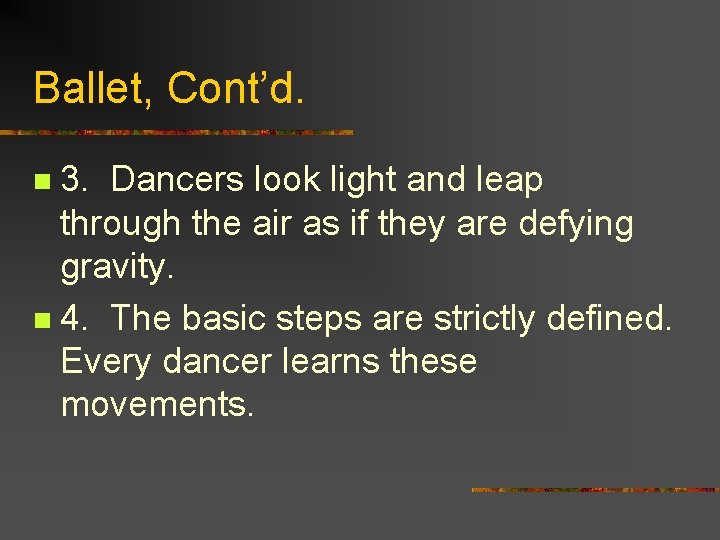 Ballet, Cont’d.

3. Dancers look light and leap through the air as if they are defying gravity.

4. The basic steps are strictly defined. Every dancer learns these movements.